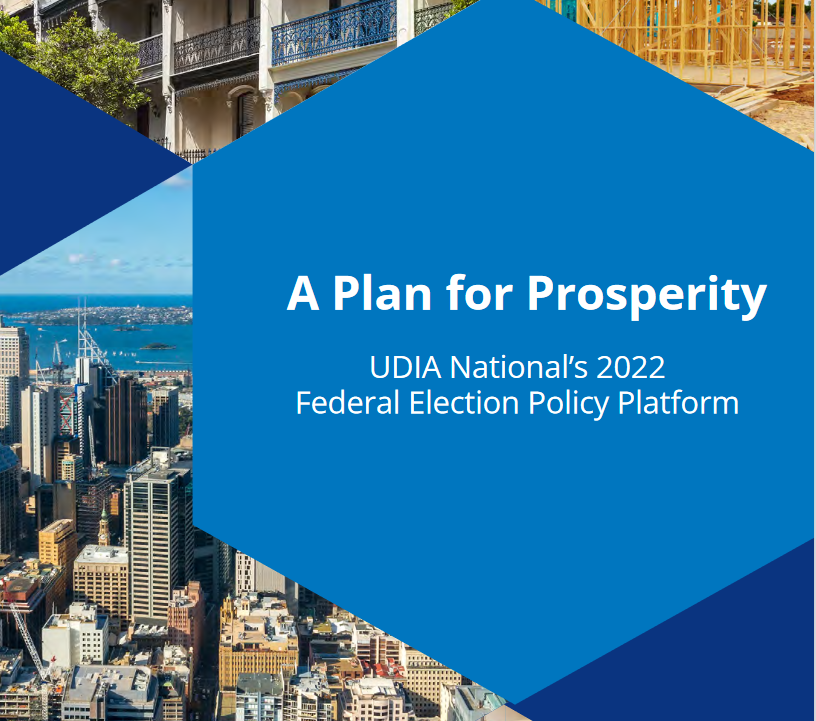 A Plan for Prosperity

UDIA National's 2022 Federal Election Policy Platform